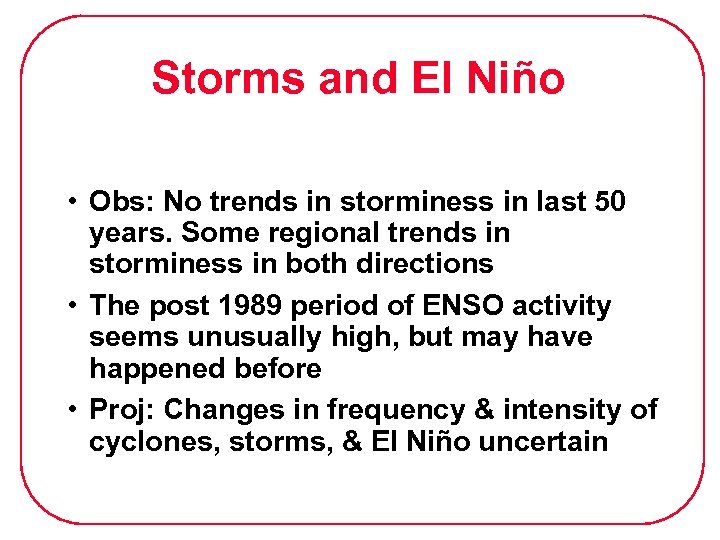 Storms and El Niño

• Obs: No trends in storminess in last 50 years. Some regional trends in storminess in both directions

• The post 1989 period of ENSO activity seems unusually high, but may have happened before

• Proj: Changes in frequency & intensity of cyclones, storms, & El Niño uncertain